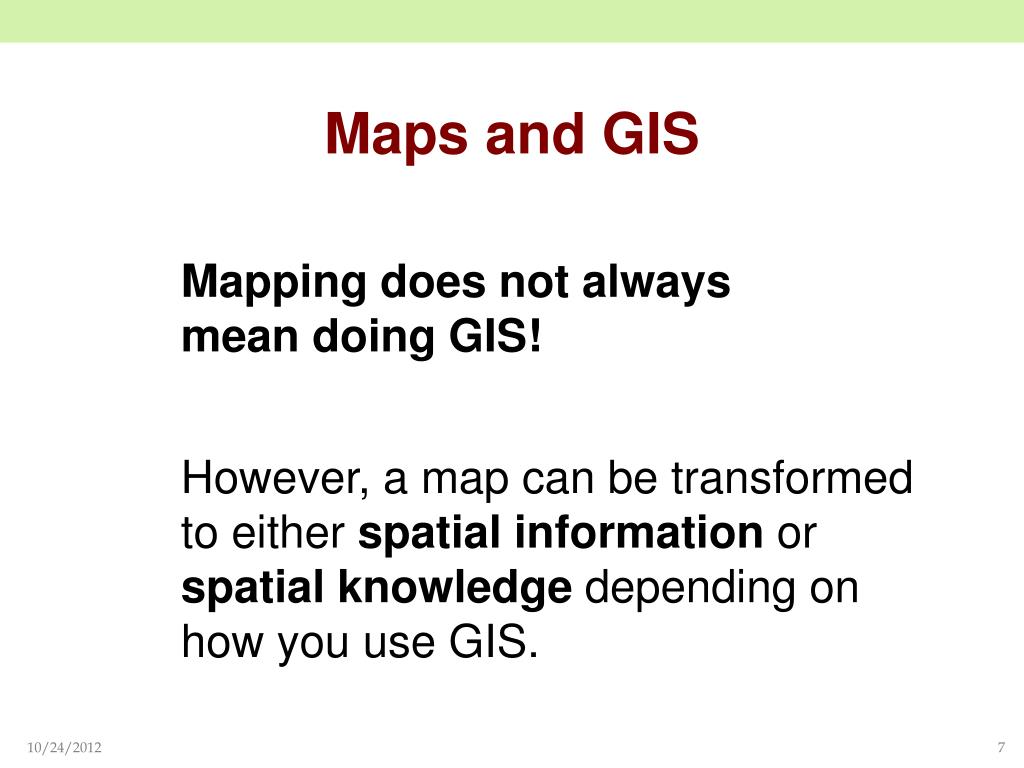 Maps and GIS

Mapping does not always mean doing GIS!

However, a map can be transformed to either spatial information or spatial knowledge depending on how you use GIS.

10/24/2012

7